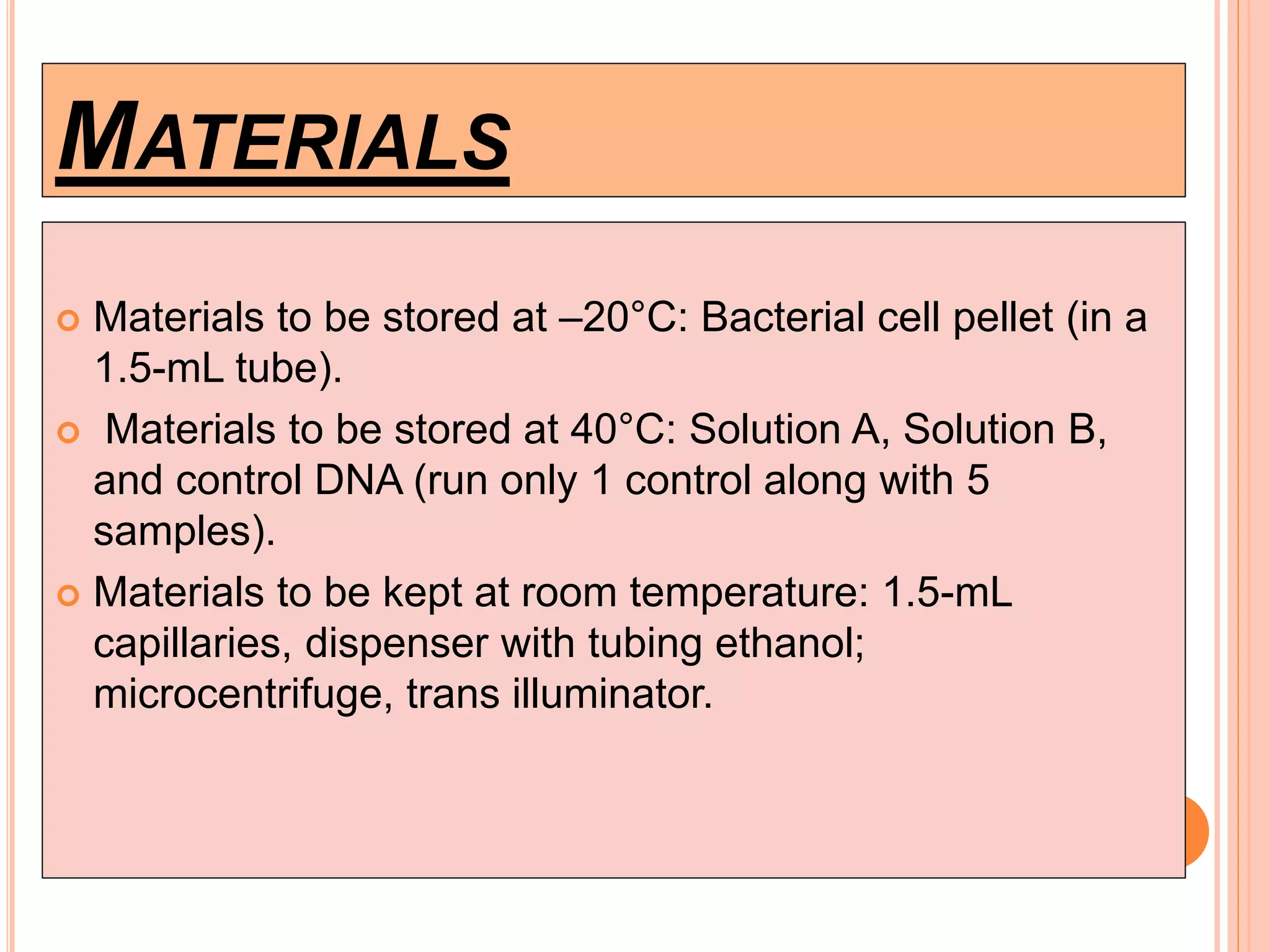 MATERIALS

Materials to be stored at –20°C: Bacterial cell pellet (in a 1.5-mL tube).

Materials to be stored at 40°C: Solution A, Solution B, and control DNA (run only 1 control along with 5 samples).

Materials to be kept at room temperature: 1.5-mL capillaries, dispenser with tubing ethanol; microcentrifuge, trans illuminator.